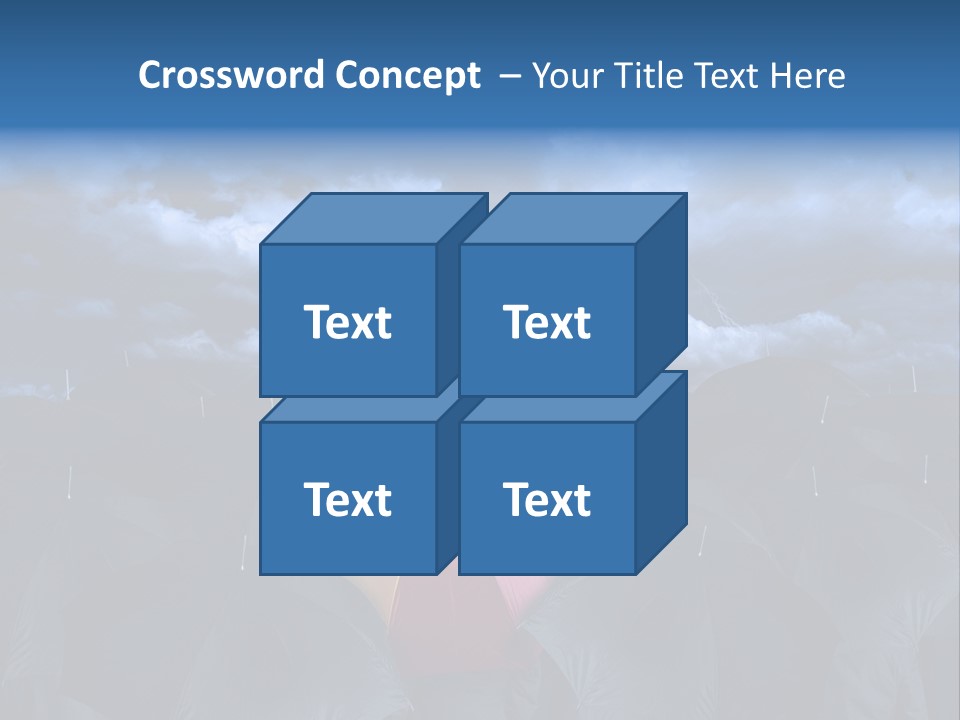 Crossword Concept – Your Title Text Here

Text

Text

Text

Text